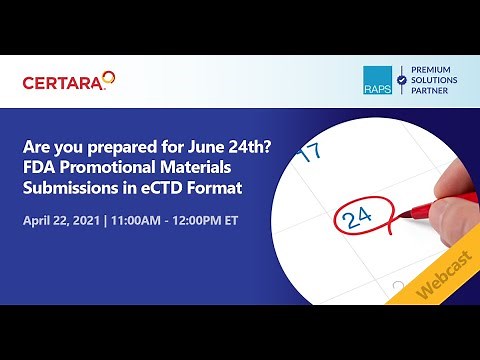 CERTARA

RAPS

PREMIUM SOLUTIONS PARTNER

Are you prepared for June 24th? FDA Promotional Materials Submissions in eCTD Format

April 22, 2021 | 11:00AM - 12:00PM ET

17

24

Webcast